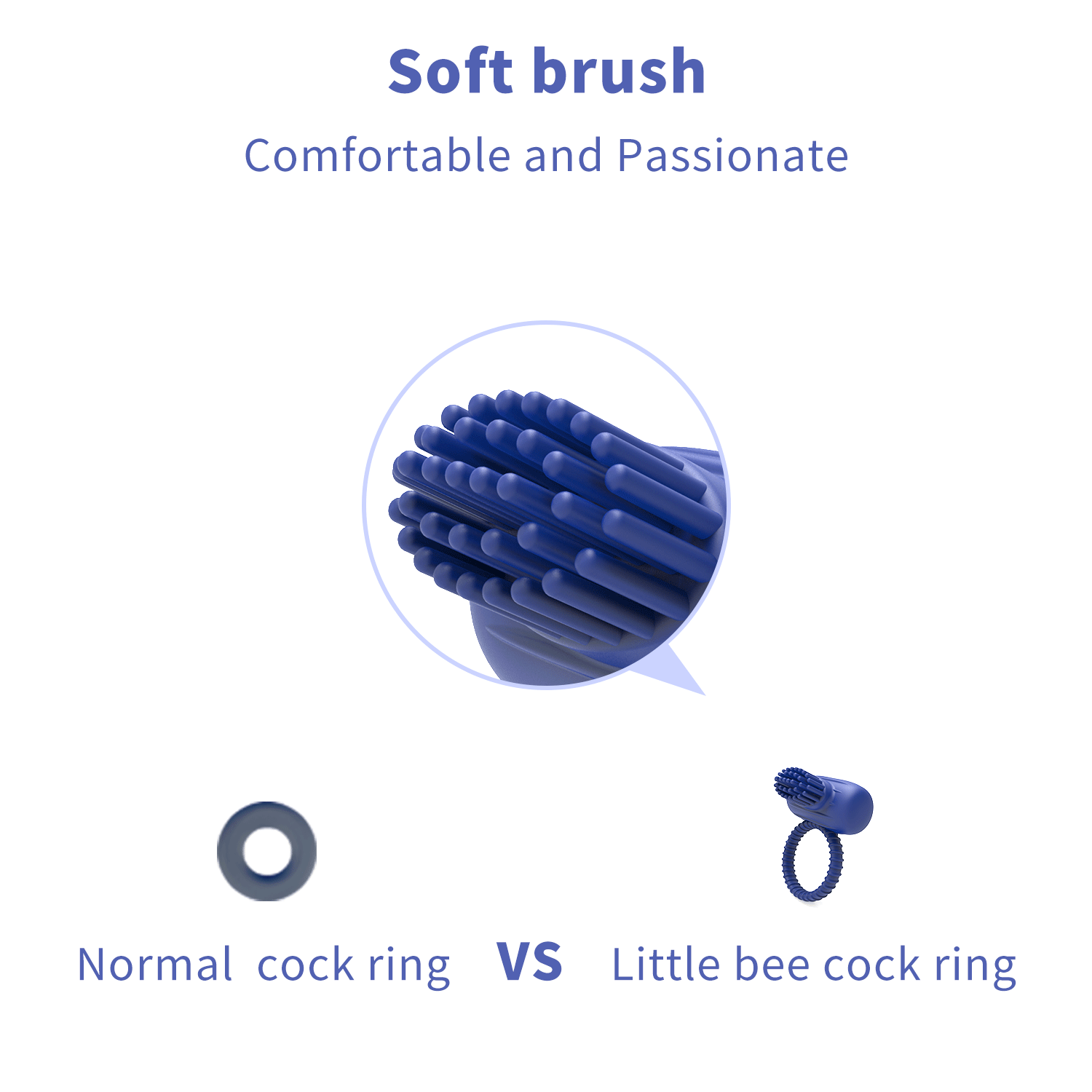 Soft brush

Comfortable and Passionate

Normal cock ring VS Little bee cock ring